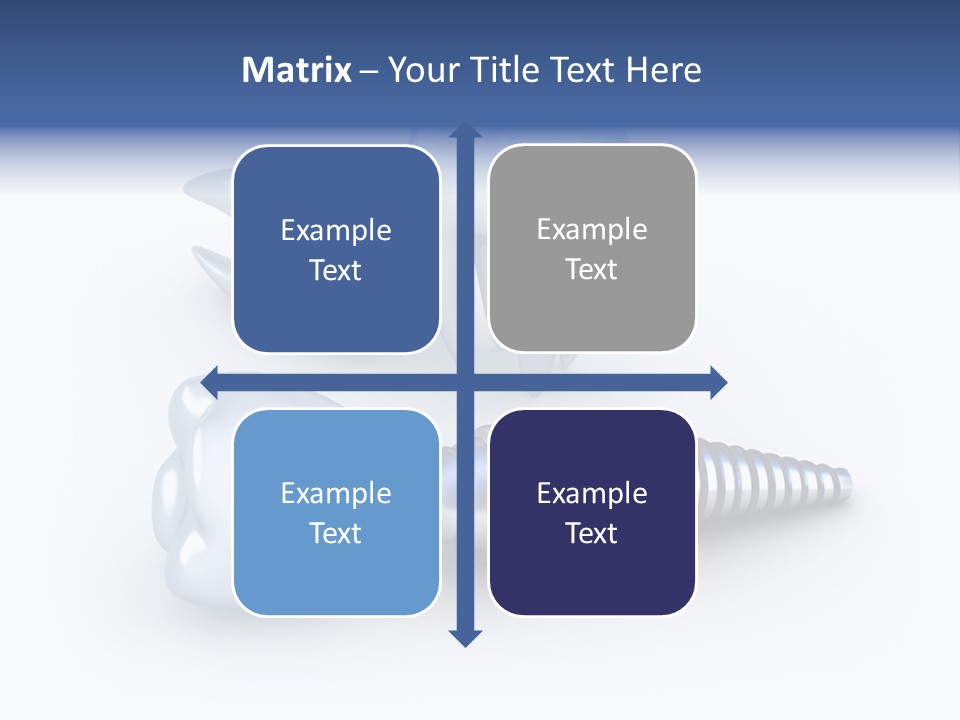 Matrix – Your Title Text Here

Example Text

Example Text

Example Text

Example Text